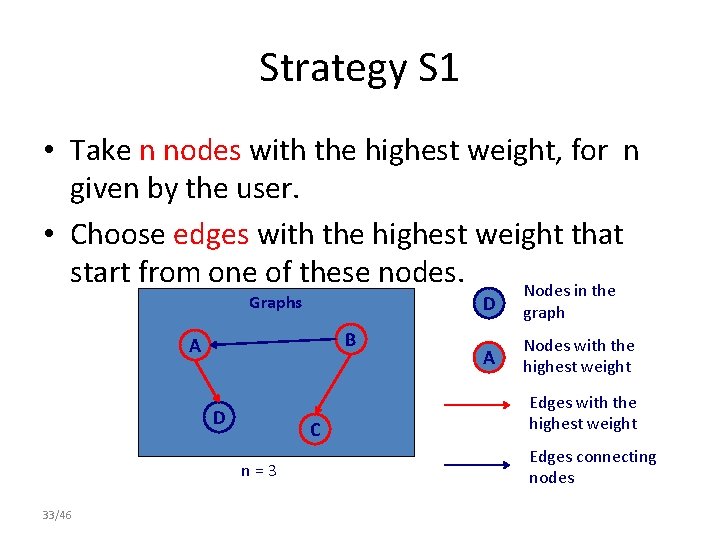 Strategy S1

• Take n nodes with the highest weight, for n given by the user.

• Choose edges with the highest weight that start from one of these nodes.

Graphs

A

B

D

C

n = 3

D Nodes in the graph

A Nodes with the highest weight

Edges with the highest weight

Edges connecting nodes

33/46